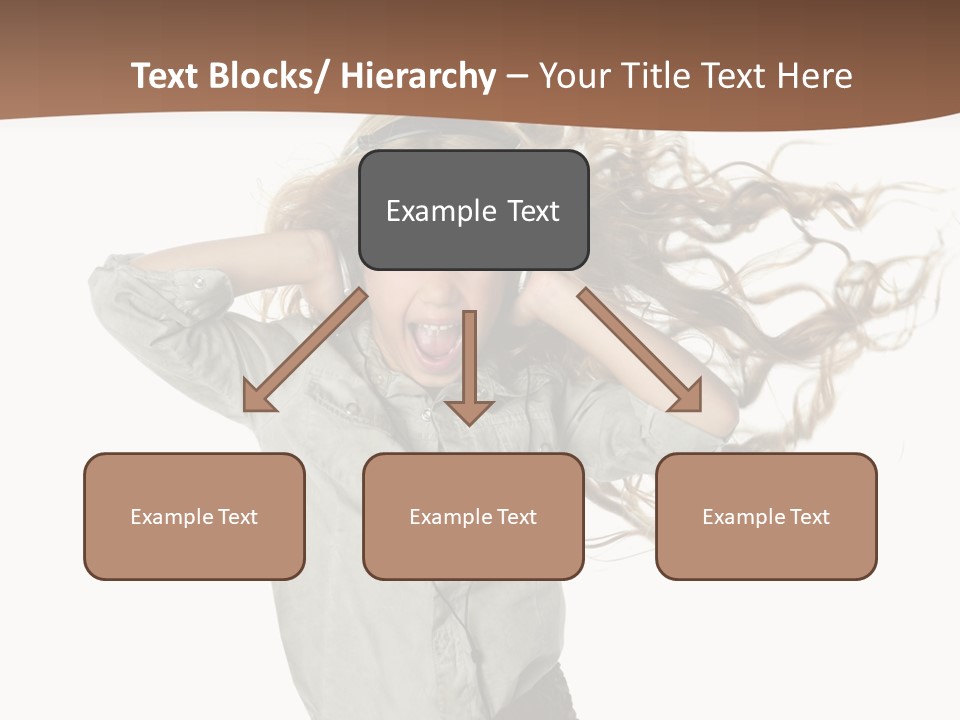 Text Blocks/ Hierarchy – Your Title Text Here

Example Text

Example Text

Example Text

Example Text